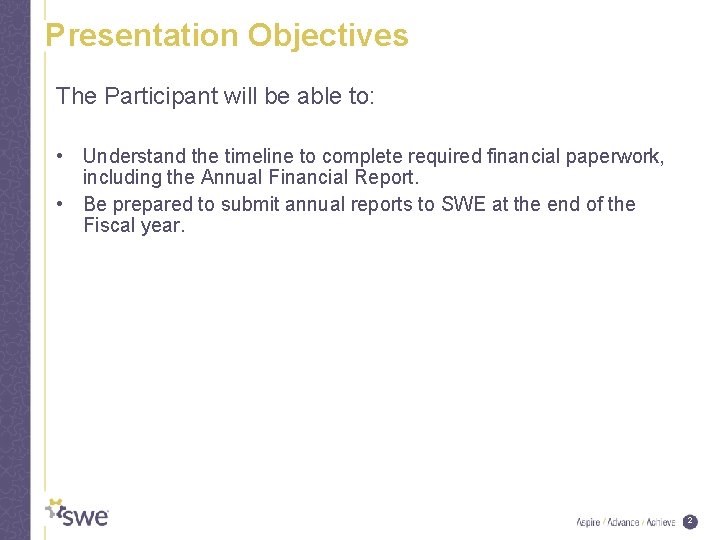 Presentation Objectives

The Participant will be able to:

• Understand the timeline to complete required financial paperwork, including the Annual Financial Report.
• Be prepared to submit annual reports to SWE at the end of the Fiscal year.

swe

Aspire / Advance / Achieve 2